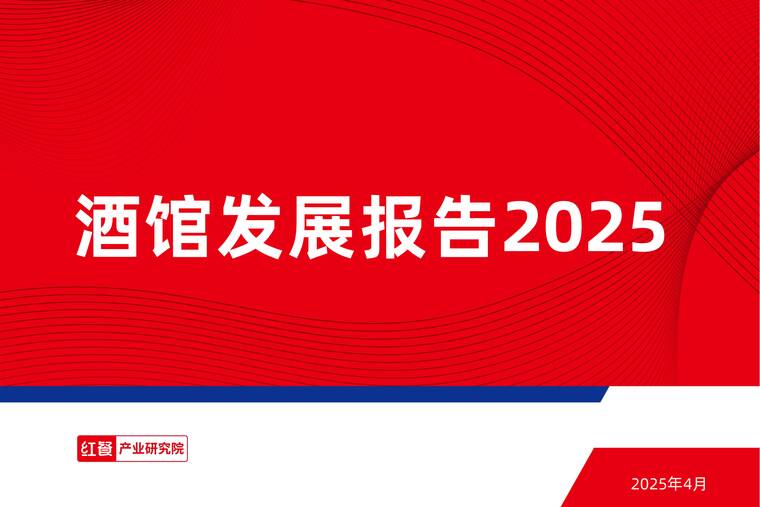 酒馆发展报告2025

红餐 产业研究院

2025年4月